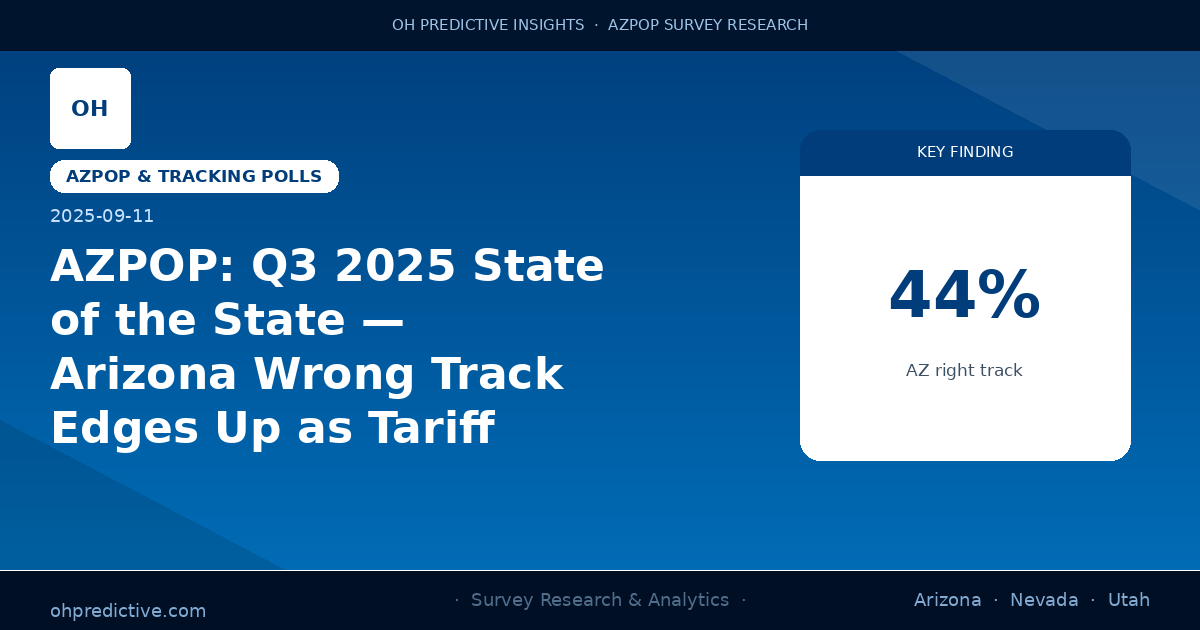 OH PREDICTIVE INSIGHTS · AZPOP SURVEY RESEARCH

OH

AZPOP & TRACKING POLLS

2025-09-11

AZPOP: Q3 2025 State of the State — Arizona Wrong Track Edges Up as Tariff

KEY FINDING

44%

AZ right track

ohpredictive.com

· Survey Research & Analytics ·

Arizona · Nevada · Utah